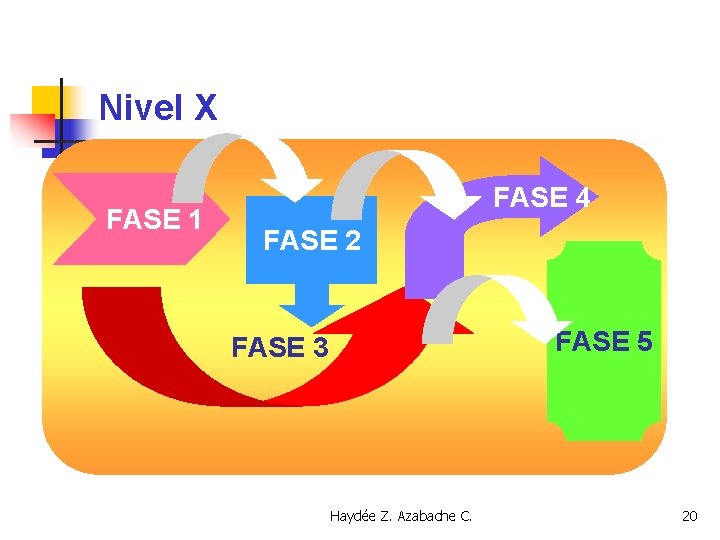 Nivel X

FASE 1

FASE 2

FASE 3

FASE 4

FASE 5

Haydée Z. Azabache C.

20